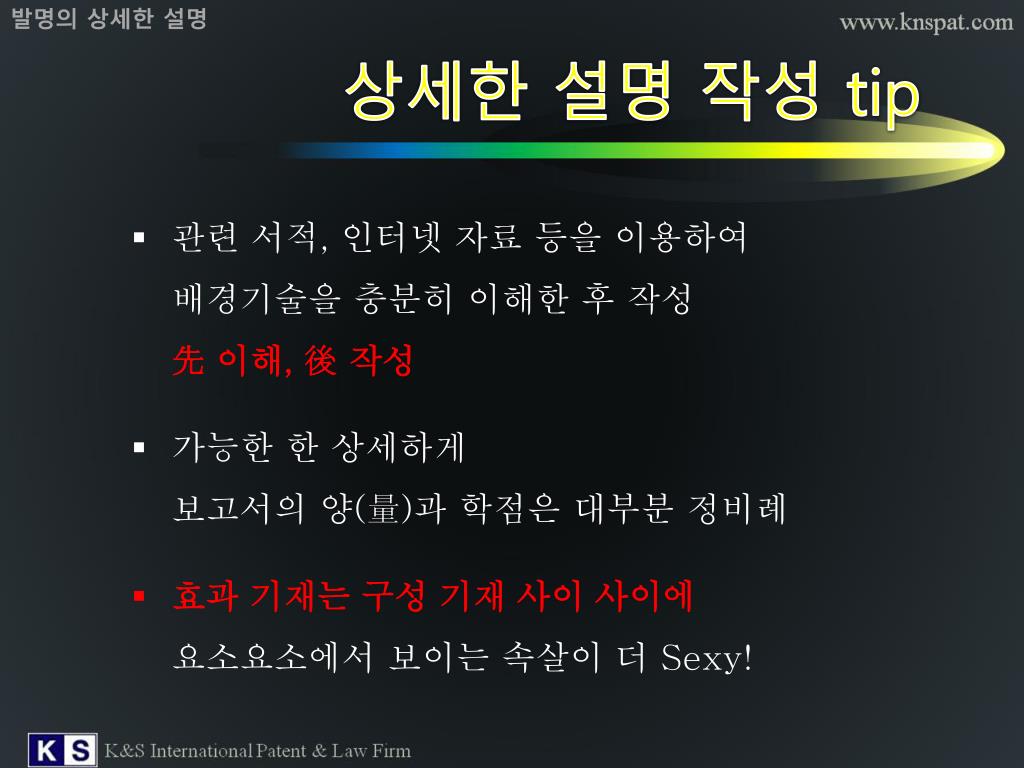 발명의 상세한 설명

www.knspat.com

상세한 설명 작성 tip

▪ 관련 서적, 인터넷 자료 등을 이용하여 배경기술을 충분히 이해한 후 작성
先 이해, 後 작성

▪ 가능한 한 상세하게
보고서의 양(量)과 학점은 대부분 정비례

▪ 효과 기재는 구성 기재 사이 사이에
요소요소에서 보이는 속살이 더 Sexy!

K S K&S International Patent & Law Firm